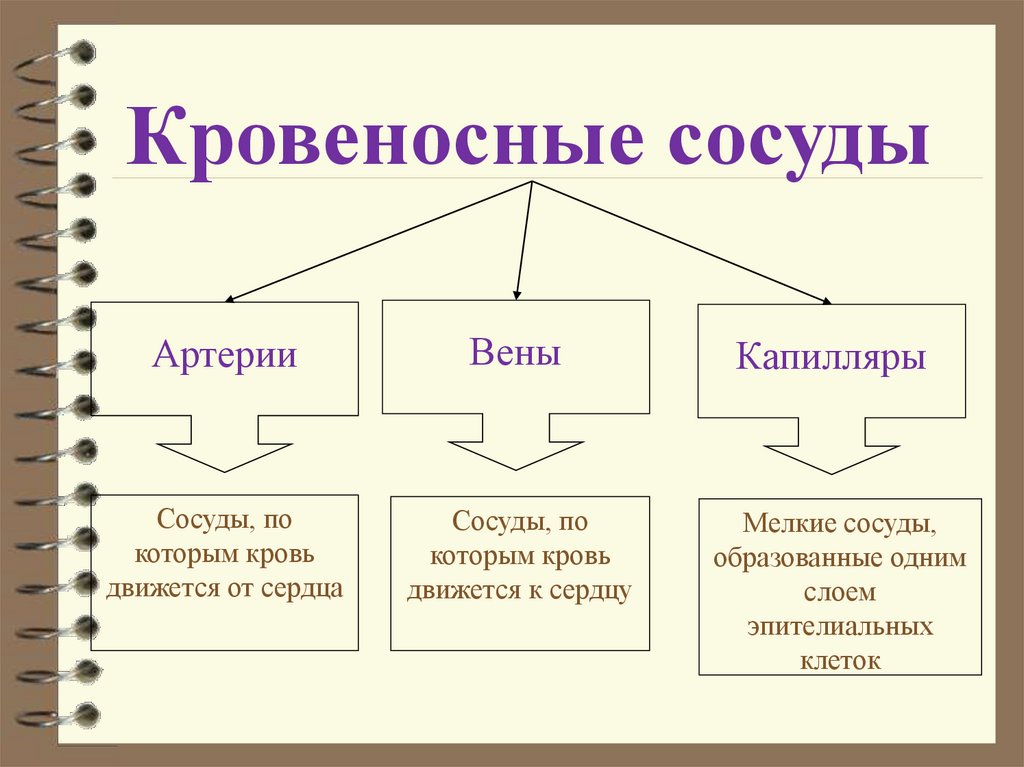 Кровеносные сосуды

Артерии

Вены

Капилляры

Сосуды, по которым кровь движется от сердца

Сосуды, по которым кровь движется к сердцу

Мелкие сосуды, образованные одним слоем эпителиальных клеток